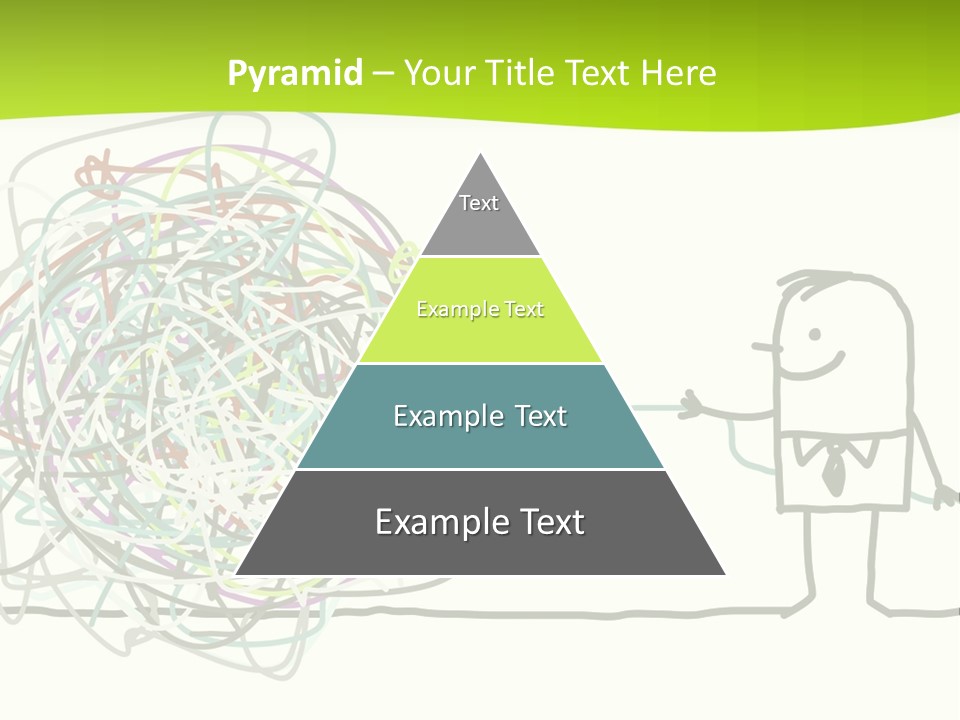 Pyramid – Your Title Text Here

Text

Example Text

Example Text

Example Text